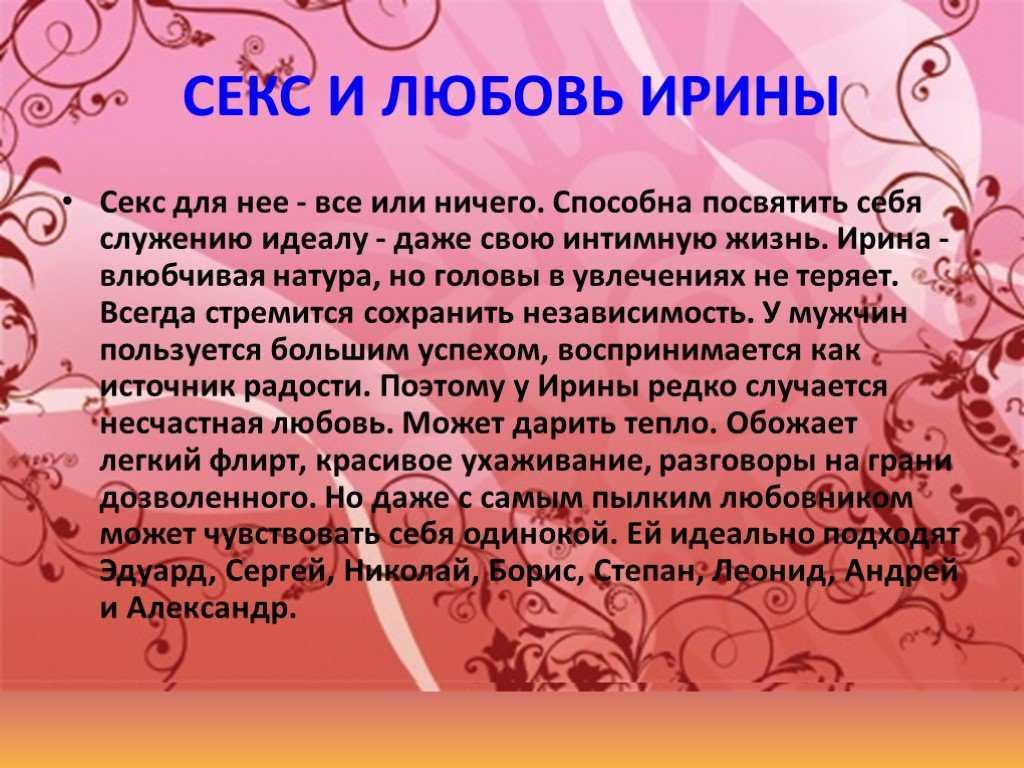 СЕКС И ЛЮБОВЬ ИРИНЫ

• Секс для нее - все или ничего. Способна посвятить себя служению идеалу - даже свою интимную жизнь. Ирина - влюбчивая натура, но головы в увлечениях не теряет. Всегда стремится сохранить независимость. У мужчин пользуется большим успехом, воспринимается как источник радости. Поэтому у Ирины редко случается несчастная любовь. Может дарить тепло. Обожает легкий флирт, красивое ухаживание, разговоры на грани дозволенного. Но даже с самым пылким любовником может чувствовать себя одинокой. Ей идеально подходят Эдуард, Сергей, Николай, Борис, Степан, Леонид, Андрей и Александр.